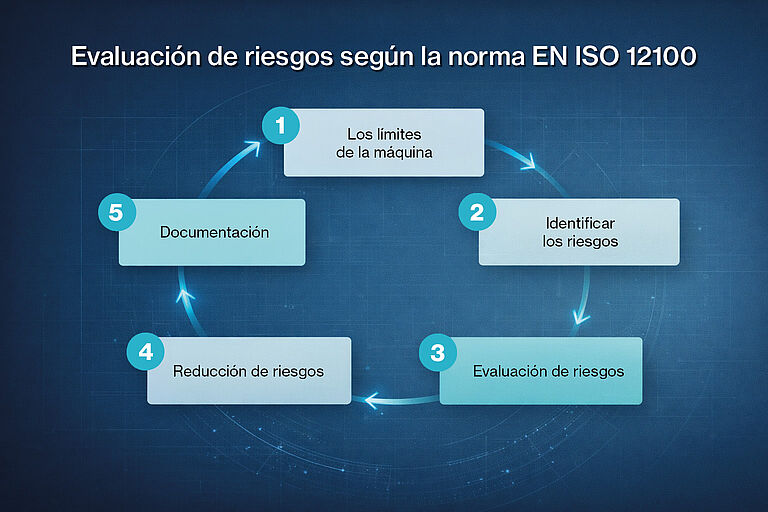 Evaluación de riesgos según la norma EN ISO 12100

1
Los límites de la máquina

2
Identificar los riesgos

3
Evaluación de riesgos

4
Reducción de riesgos

5
Documentación